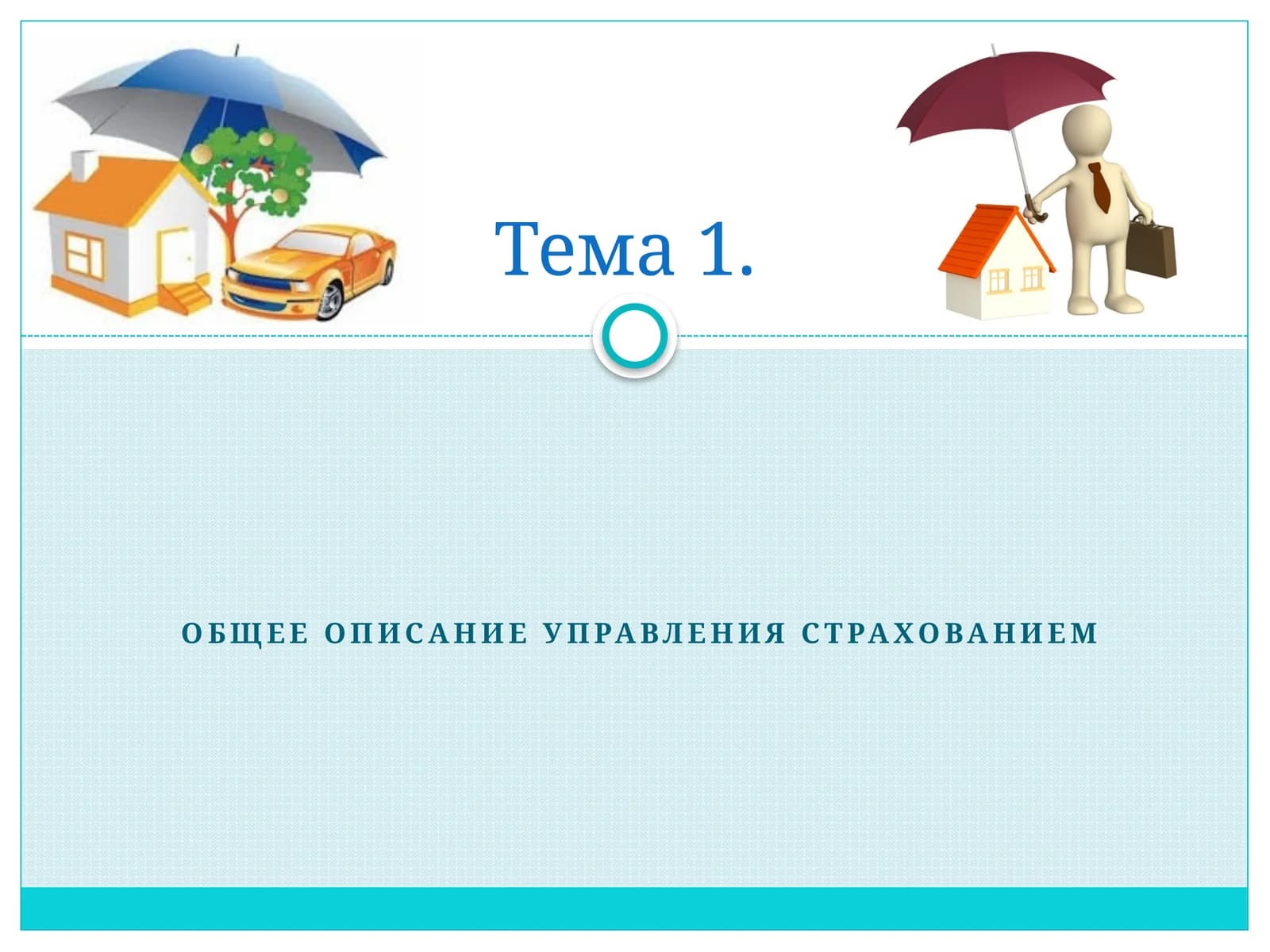 Тема 1.

ОБЩЕЕ ОПИСАНИЕ УПРАВЛЕНИЯ СТРАХОВАНИЕМ